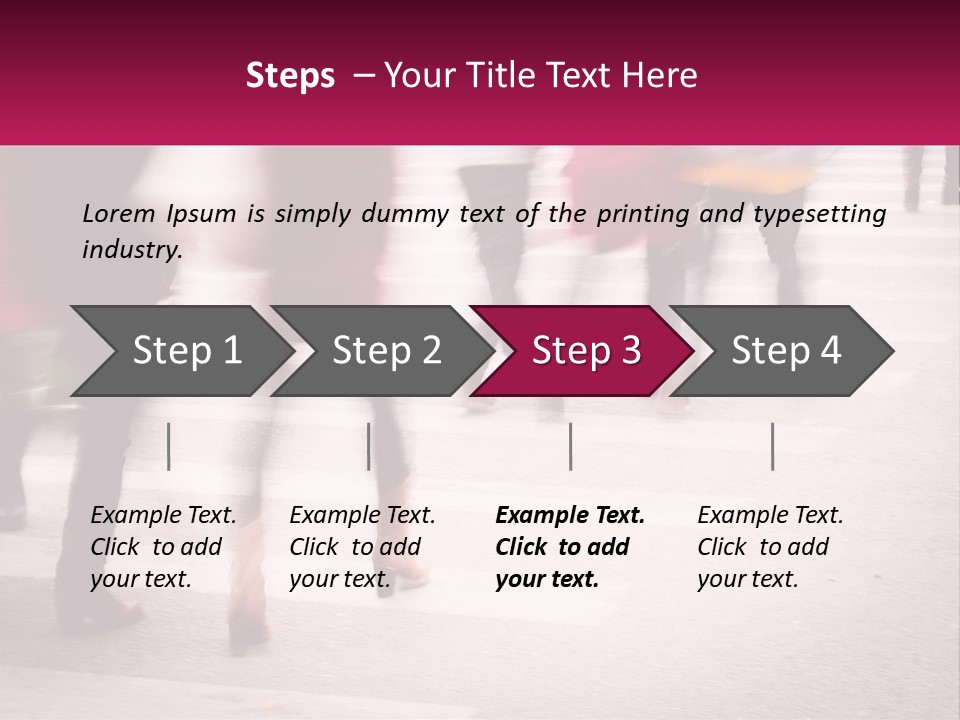 Steps – Your Title Text Here

Lorem Ipsum is simply dummy text of the printing and typesetting industry.

Step 1

Step 2

Step 3

Step 4

Example Text. Click to add your text.

Example Text. Click to add your text.

Example Text. Click to add your text.

Example Text. Click to add your text.